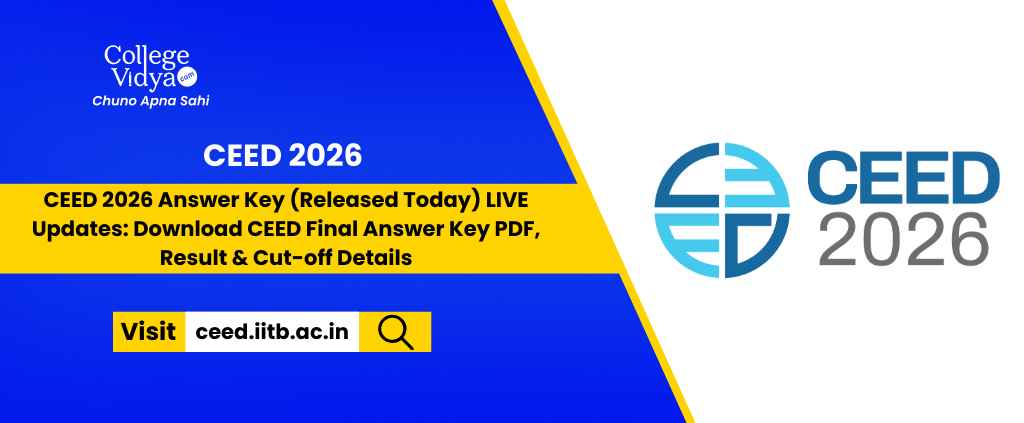 College Vidya .com
Chuno Apna Sahi

CEED 2026

CEED 2026 Answer Key (Released Today) LIVE Updates: Download CEED Final Answer Key PDF, Result & Cut-off Details

Visit ceed.iitb.ac.in

CEED 2026